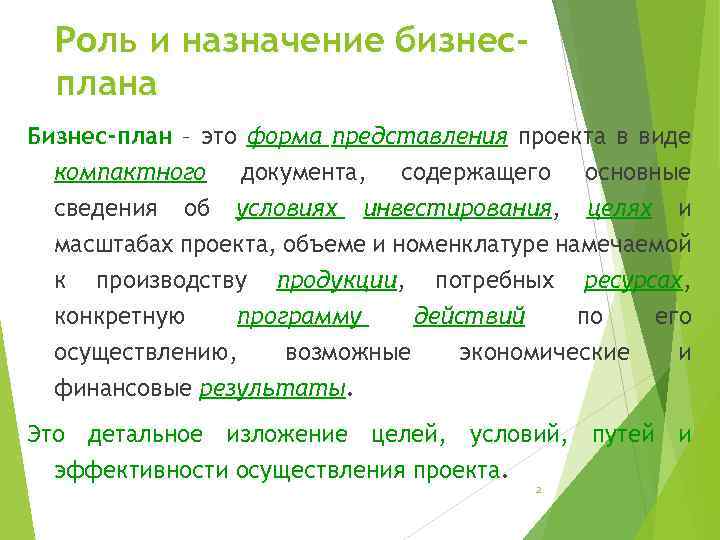 Роль и назначение бизнес-плана

Бизнес-план – это форма представления проекта в виде компактного документа, содержащего основные сведения об условиях инвестирования, целях и масштабах проекта, объеме и номенклатуре намечаемой к производству продукции, потребных ресурсах, конкретную программу действий по его осуществлению, возможные экономические и финансовые результаты.

Это детальное изложение целей, условий, путей и эффективности осуществления проекта.

2